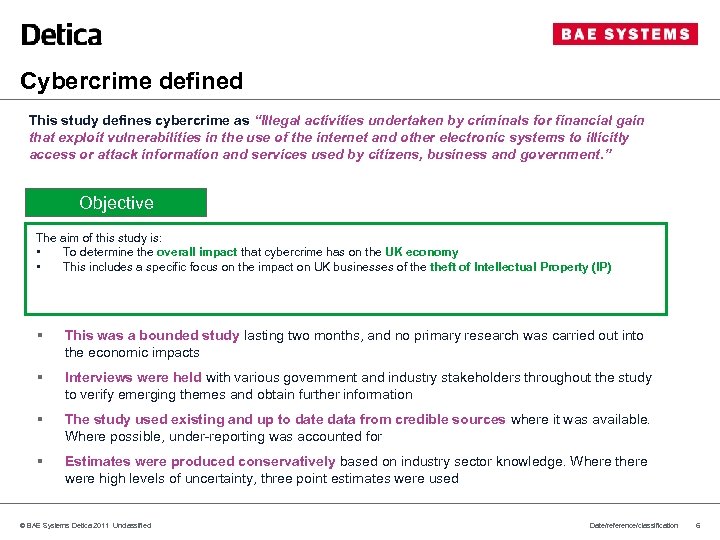 Detica

BAE SYSTEMS

Cybercrime defined

This study defines cybercrime as "Illegal activities undertaken by criminals for financial gain that exploit vulnerabilities in the use of the internet and other electronic systems to illicitly access or attack information and services used by citizens, business and government."

Objective

The aim of this study is:
▪ To determine the overall impact that cybercrime has on the UK economy
▪ This includes a specific focus on the impact on UK businesses of the theft of Intellectual Property (IP)

▪ This was a bounded study lasting two months, and no primary research was carried out into the economic impacts

▪ Interviews were held with various government and industry stakeholders throughout the study to verify emerging themes and obtain further information

▪ The study used existing and up to date data from credible sources where it was available. Where possible, under-reporting was accounted for

▪ Estimates were produced conservatively based on industry sector knowledge. Where there were high levels of uncertainty, three point estimates were used

© BAE Systems Detica 2011 Unclassified

Date/reference/classification 6